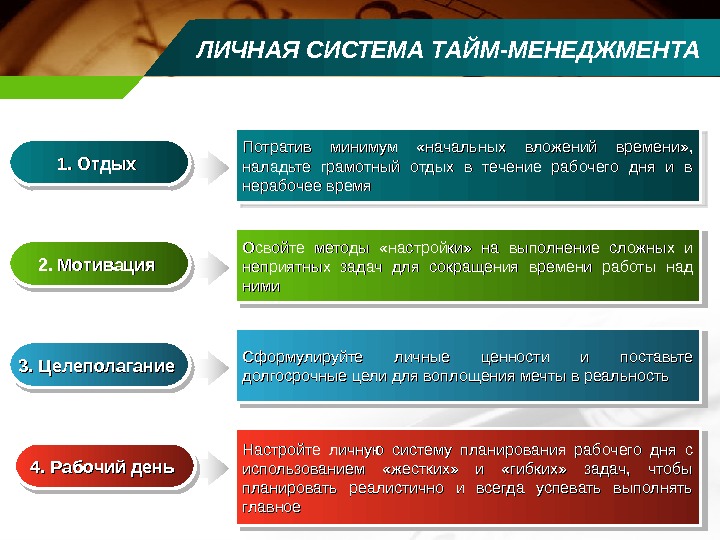 ЛИЧНАЯ СИСТЕМА ТАЙМ-МЕНЕДЖМЕНТА

1. Отдых

Потратив минимум «начальных вложений времени», наладьте грамотный отдых в течение рабочего дня и в нерабочее время

2. Мотивация

Освойте методы «настройки» на выполнение сложных и неприятных задач для сокращения времени работы над ними

3. Целеполагание

Сформулируйте личные ценности и поставьте долгосрочные цели для воплощения мечты в реальность

4. Рабочий день

Настройте личную систему планирования рабочего дня с использованием «жестких» и «гибких» задач, чтобы планировать реалистично и всегда успевать выполнять главное